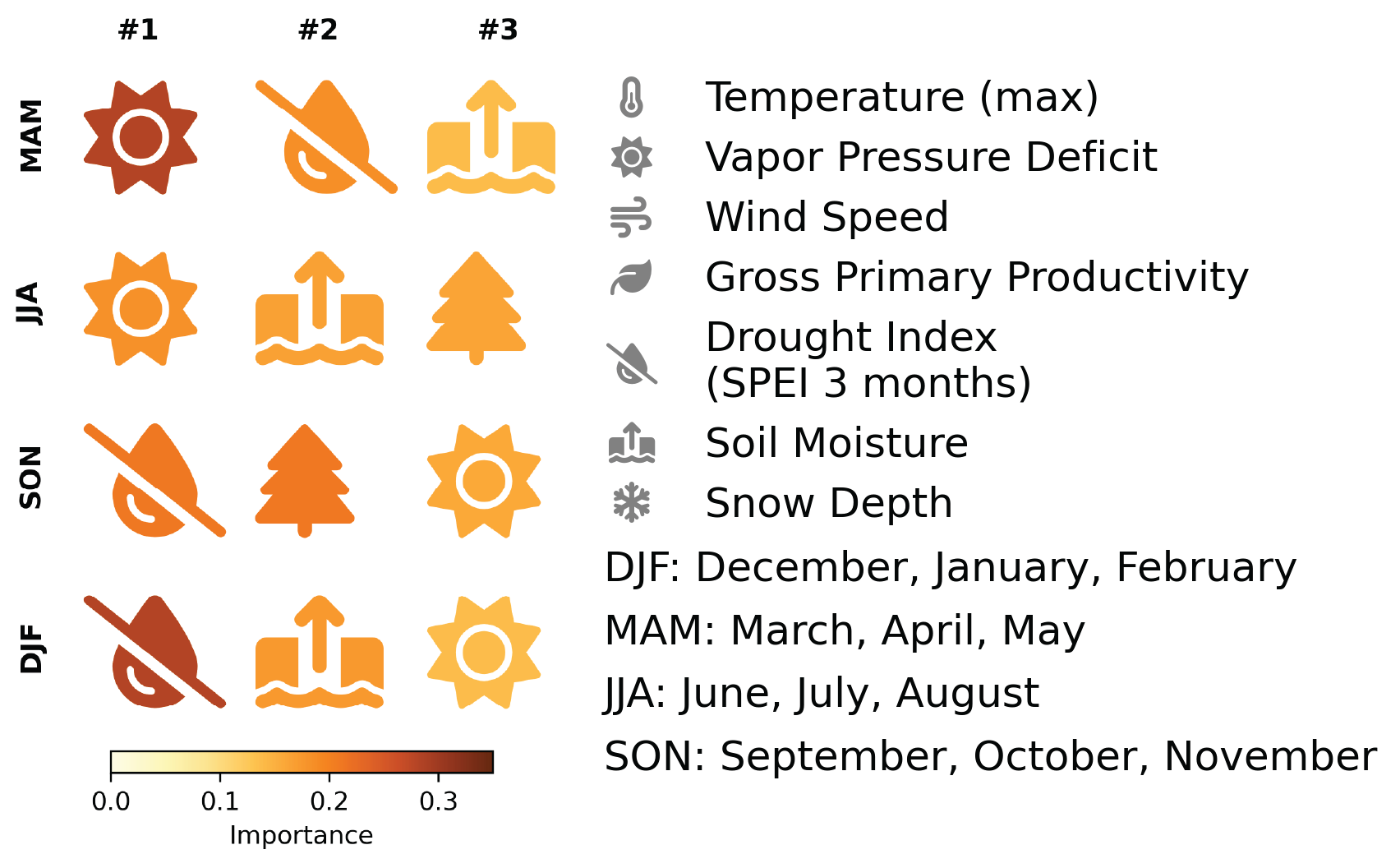 #1 #2 #3

MAM

JJA

SON

DJF

0.0 0.1 0.2 0.3
Importance

Temperature (max)
Vapor Pressure Deficit
Wind Speed
Gross Primary Productivity
Drought Index
(SPEI 3 months)
Soil Moisture
Snow Depth

DJF: December, January, February
MAM: March, April, May
JJA: June, July, August
SON: September, October, November